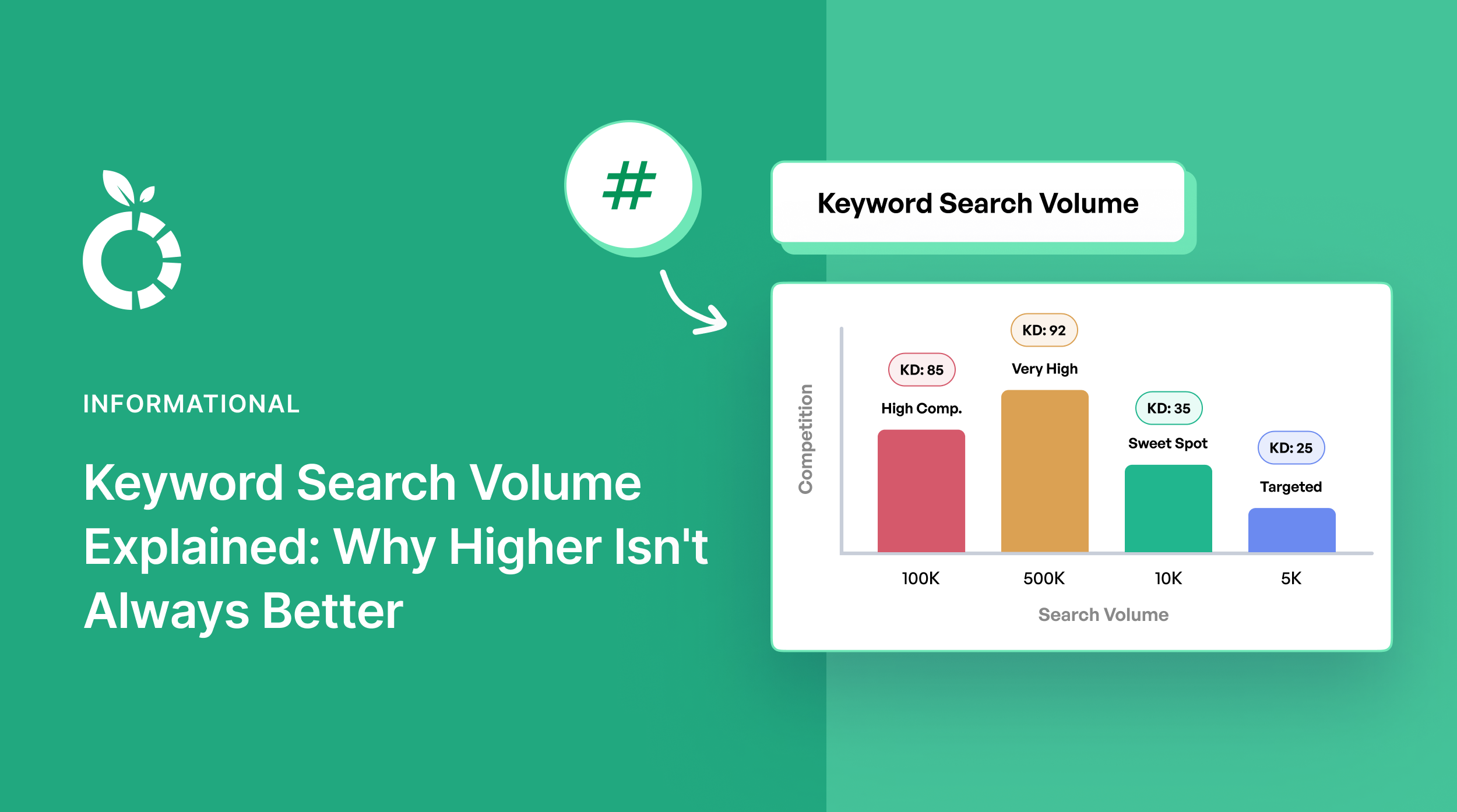 INFORMATIONAL

Keyword Search Volume Explained: Why Higher Isn't Always Better

#

Keyword Search Volume

Competition

KD: 85
High Comp.

KD: 92
Very High

KD: 35
Sweet Spot

KD: 25
Targeted

100K
500K
10K
5K

Search Volume